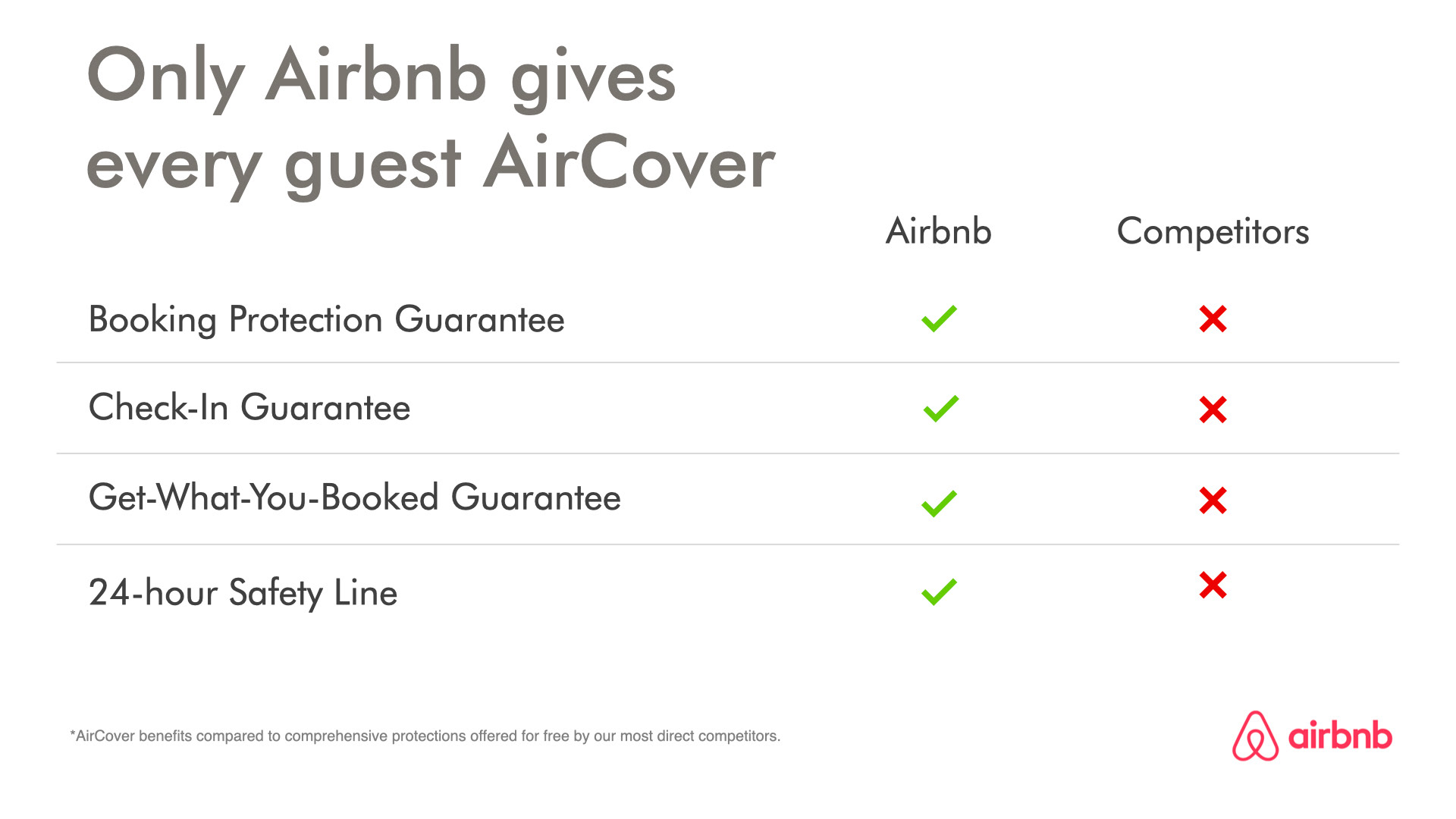 Only Airbnb gives every guest AirCover

| | Airbnb | Competitors |
|---|---|---|
| Booking Protection Guarantee | ✓ | ✗ |
| Check-In Guarantee | ✓ | ✗ |
| Get-What-You-Booked Guarantee | ✓ | ✗ |
| 24-hour Safety Line | ✓ | ✗ |

*AirCover benefits compared to comprehensive protections offered for free by our most direct competitors.

airbnb